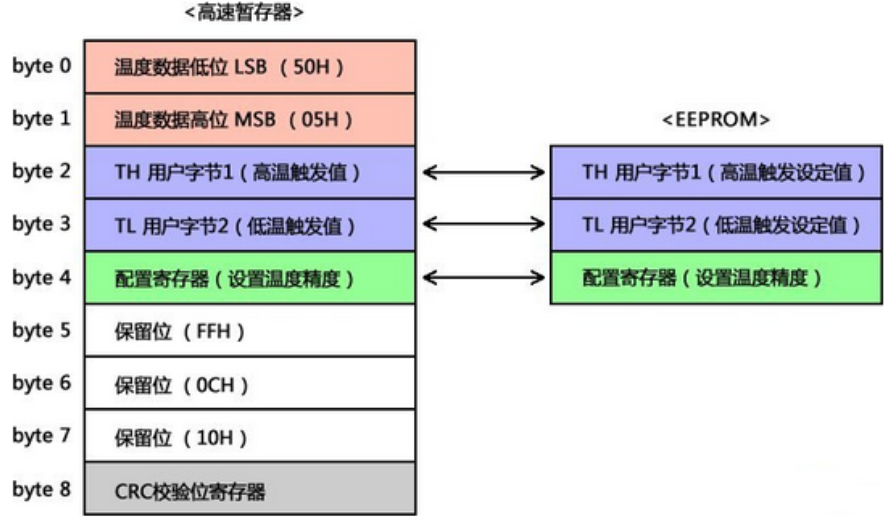 <高速暂存器>

byte 0 温度数据低位 LSB （50H）
byte 1 温度数据高位 MSB （05H）
byte 2 TH 用户字节1（高温触发值）
byte 3 TL 用户字节2（低温触发值）
byte 4 配置寄存器（设置温度精度）
byte 5 保留位 （FFH）
byte 6 保留位 （0CH）
byte 7 保留位 （10H）
byte 8 CRC校验位寄存器

<EEPROM>

TH 用户字节1（高温触发设定值）
TL 用户字节2（低温触发设定值）
配置寄存器（设置温度精度）